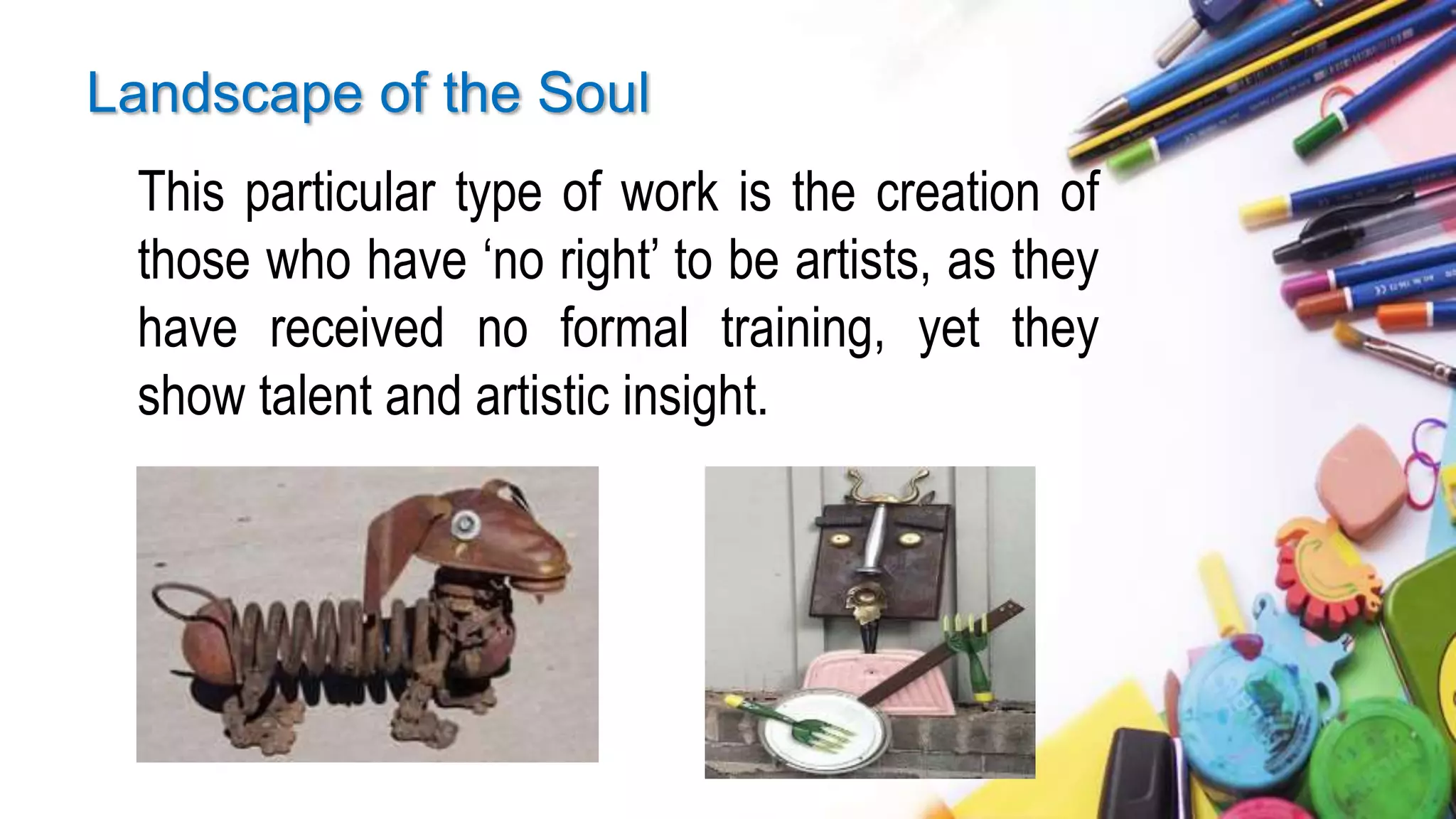 Landscape of the Soul

This particular type of work is the creation of those who have ‘no right’ to be artists, as they have received no formal training, yet they show talent and artistic insight.